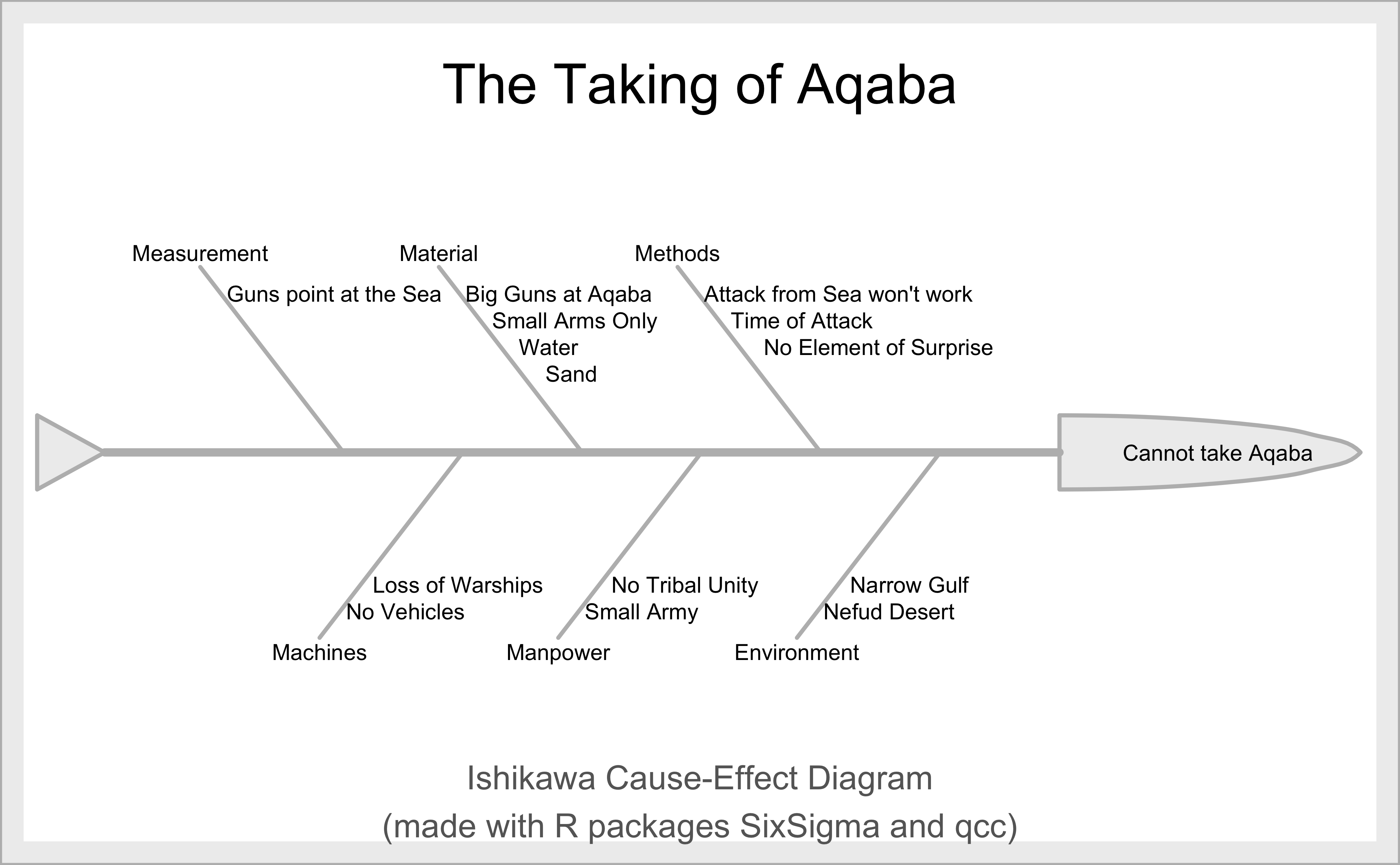 The Taking of Aqaba

Measurement

Guns point at the Sea

Material

Big Guns at Aqaba
Small Arms Only
Water
Sand

Methods

Attack from Sea won't work
Time of Attack
No Element of Surprise

Cannot take Aqaba

Loss of Warships
No Vehicles

Machines

No Tribal Unity
Small Army

Manpower

Narrow Gulf
Nefud Desert

Environment

Ishikawa Cause-Effect Diagram
(made with R packages SixSigma and qcc)